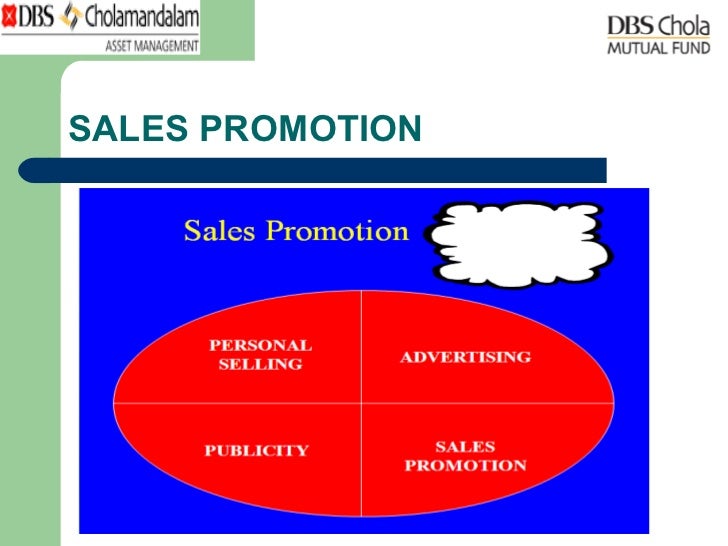 DBS Cholamandalam
ASSET MANAGEMENT

DBS Chola
MUTUAL FUND

SALES PROMOTION

Sales Promotion

PERSONAL SELLING

ADVERTISING

PUBLICITY

SALES PROMOTION